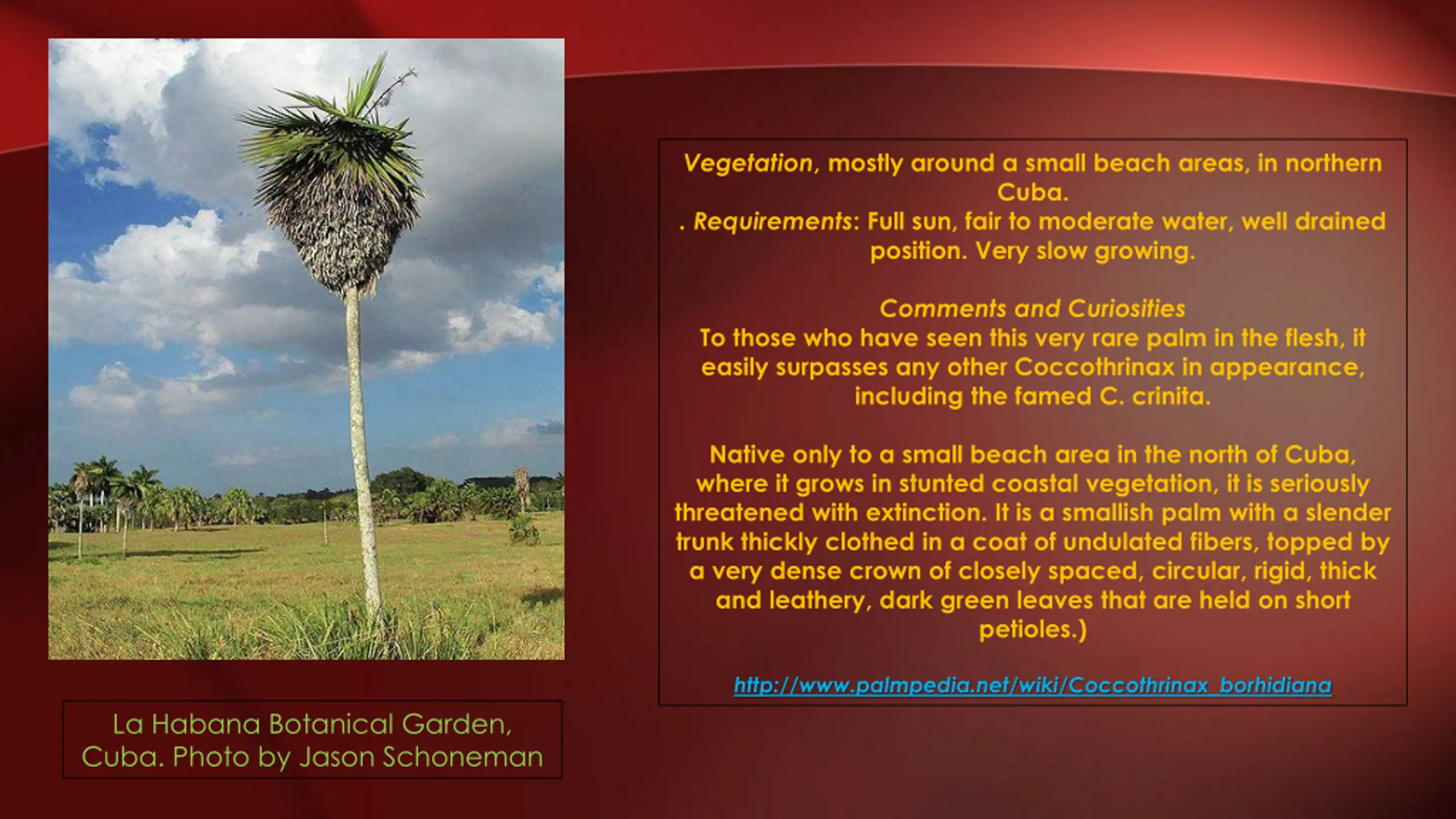 Vegetation, mostly around a small beach areas, in northern Cuba.
. Requirements: Full sun, fair to moderate water, well drained position. Very slow growing.

Comments and Curiosities
To those who have seen this very rare palm in the flesh, it easily surpasses any other Coccothrinax in appearance, including the famed C. crinita.

Native only to a small beach area in the north of Cuba, where it grows in stunted coastal vegetation, it is seriously threatened with extinction. It is a smallish palm with a slender trunk thickly clothed in a coat of undulated fibers, topped by a very dense crown of closely spaced, circular, rigid, thick and leathery, dark green leaves that are held on short petioles.)

http://www.palmpedia.net/wiki/Coccothrinax_borhidiana

La Habana Botanical Garden, Cuba. Photo by Jason Schoneman